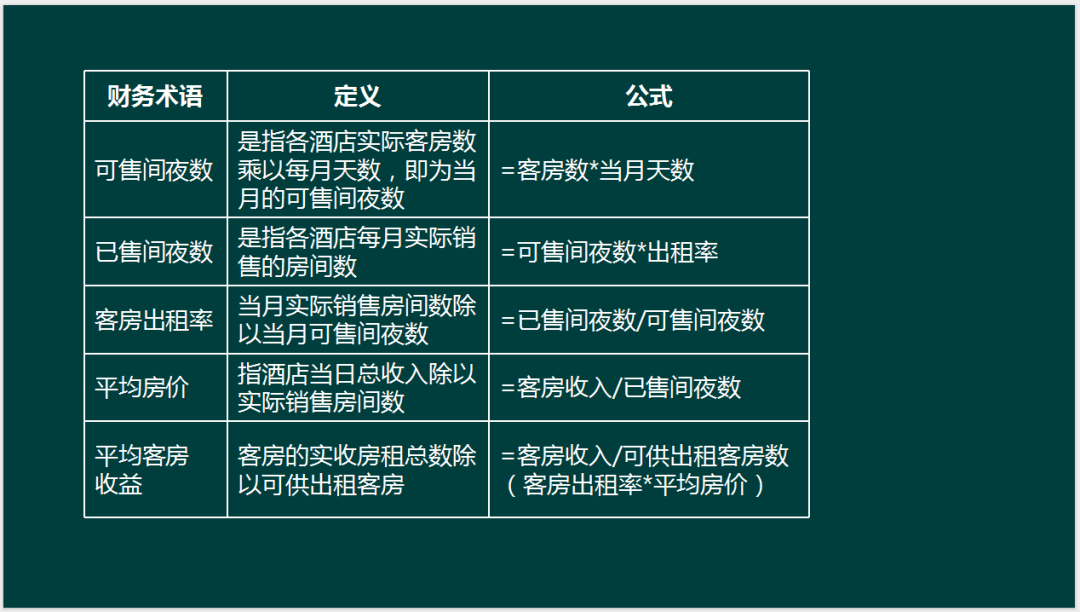 | 财务术语 | 定义 | 公式 |
|---|---|---|
| 可售间夜数 | 是指各酒店实际客房数乘以每月天数，即为当月的可售间夜数 | =客房数*当月天数 |
| 已售间夜数 | 是指各酒店每月实际销售的房间数 | =可售间夜数*出租率 |
| 客房出租率 | 当月实际销售房间数除以当月可售间夜数 | =已售间夜数/可售间夜数 |
| 平均房价 | 指酒店当日总收入除以实际销售房间数 | =客房收入/已售间夜数 |
| 平均客房收益 | 客房的实收房租总数除以可供出租客房 | =客房收入/可供出租客房数（客房出租率*平均房价） |